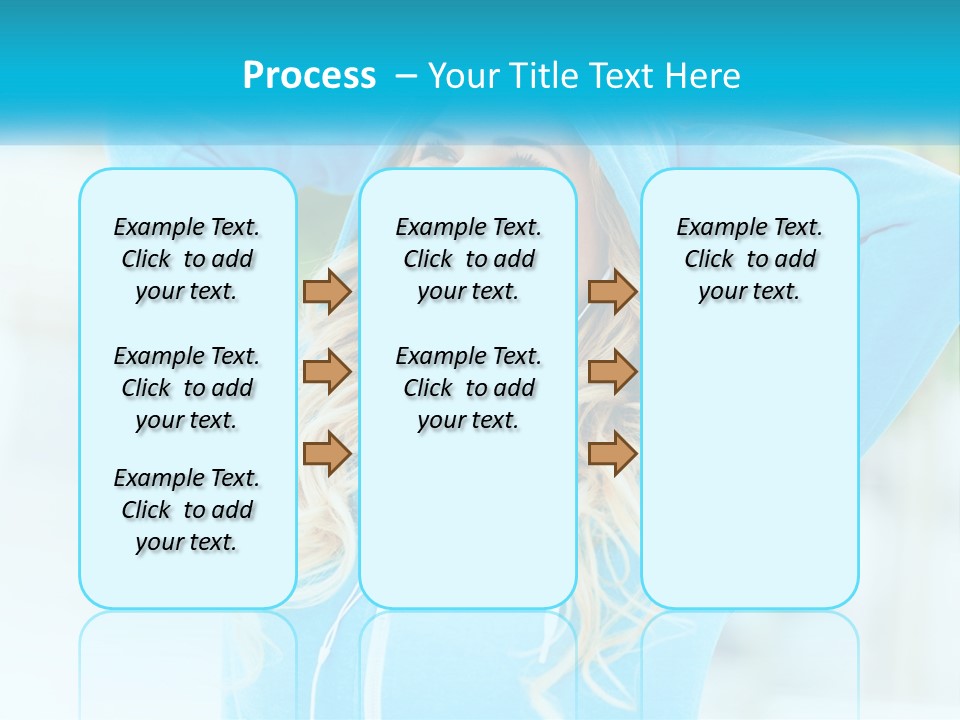 Process – Your Title Text Here

Example Text. Click to add your text.

Example Text. Click to add your text.

Example Text. Click to add your text.

Example Text. Click to add your text.

Example Text. Click to add your text.

Example Text. Click to add your text.